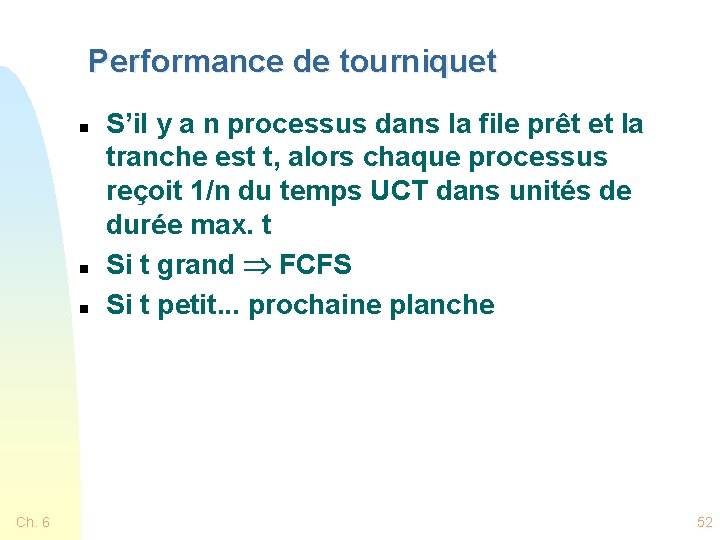 Performance de tourniquet

- S’il y a n processus dans la file prêt et la tranche est t, alors chaque processus reçoit 1/n du temps UCT dans unités de durée max. t
- Si t grand $\Rightarrow$ FCFS
- Si t petit... prochaine planche

Ch. 6

52